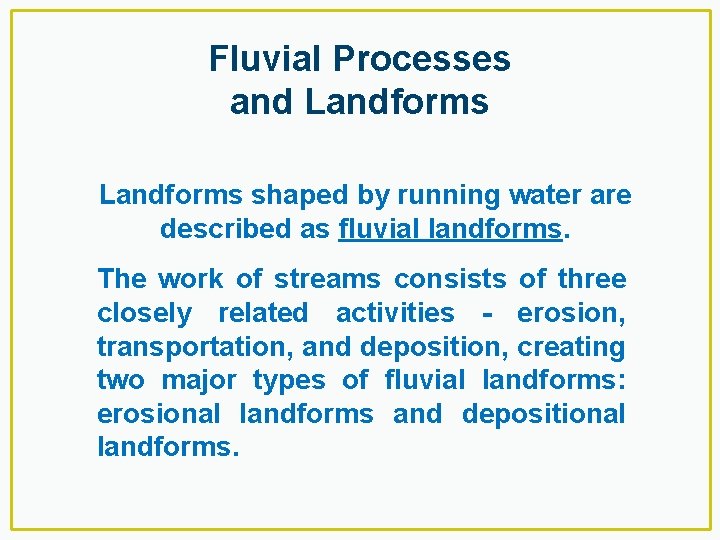 Fluvial Processes and Landforms

Landforms shaped by running water are described as fluvial landforms.

The work of streams consists of three closely related activities - erosion, transportation, and deposition, creating two major types of fluvial landforms: erosional landforms and depositional landforms.